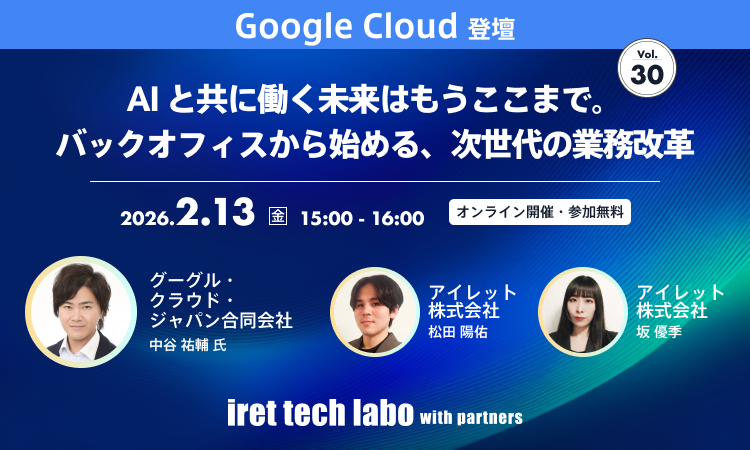 Google Cloud 登壇

Vol. 30

AI と共に働く未来はもうここまで。
バックオフィスから始める、次世代の業務改革

2026.2.13 金 15:00 - 16:00

オンライン開催・参加無料

グーグル・クラウド・ジャパン合同会社
中谷 祐輔 氏

アイレット株式会社
松田 陽佑

アイレット株式会社
坂 優季

iret tech labo with partners